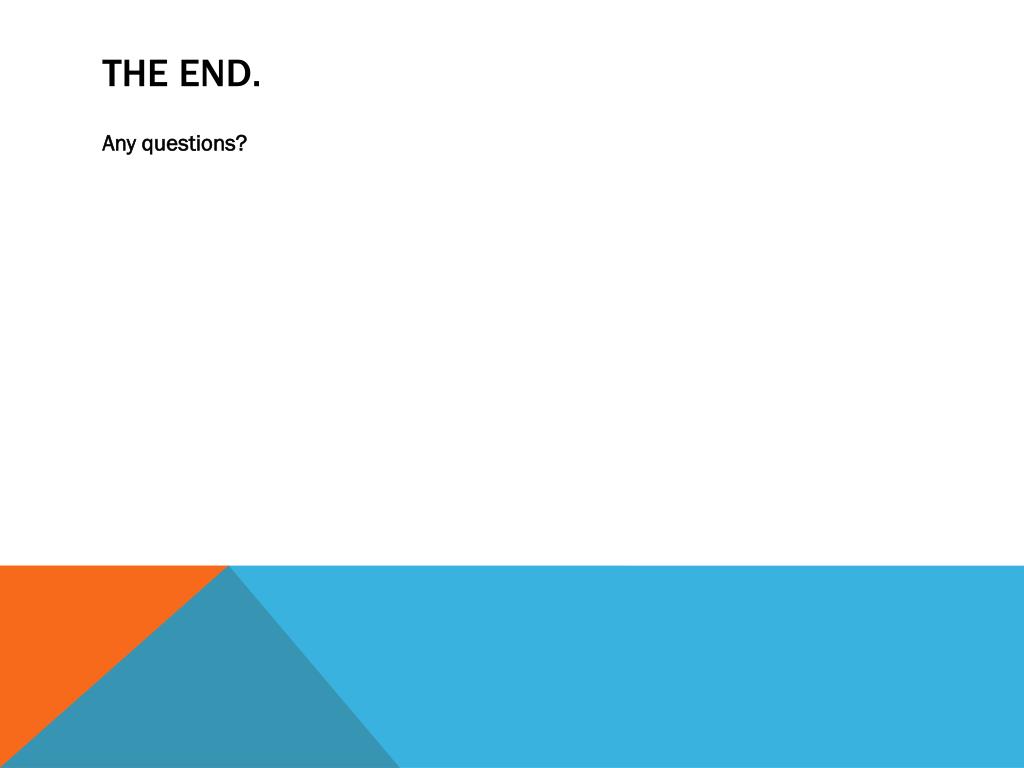 THE END.

Any questions?